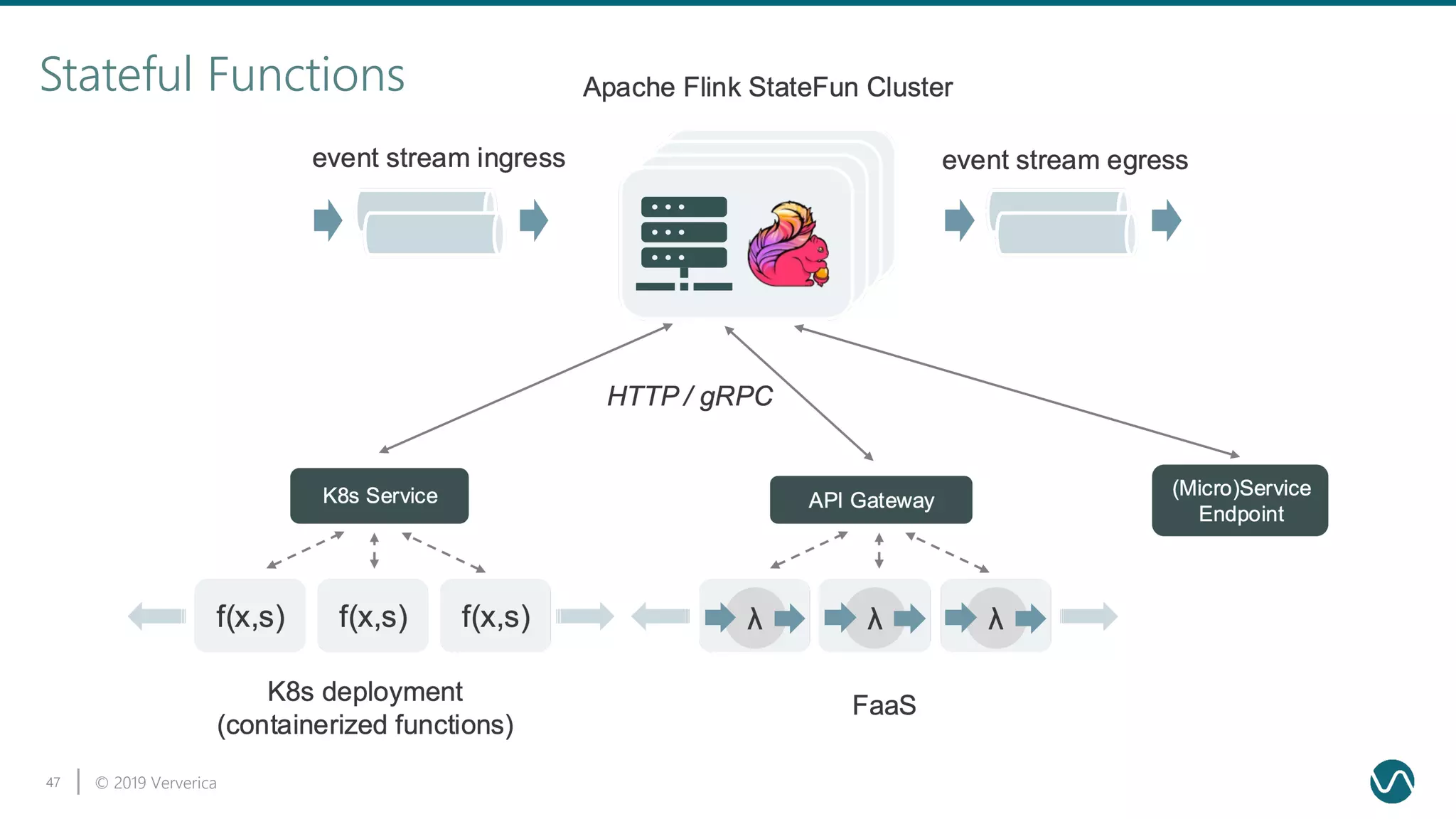 Stateful Functions

Apache Flink StateFun Cluster

event stream ingress

event stream egress

HTTP / gRPC

K8s Service

API Gateway

(Micro)Service Endpoint

f(x,s)

f(x,s)

f(x,s)

λ

λ

λ

K8s deployment (containerized functions)

FaaS

47 | © 2019 Ververica